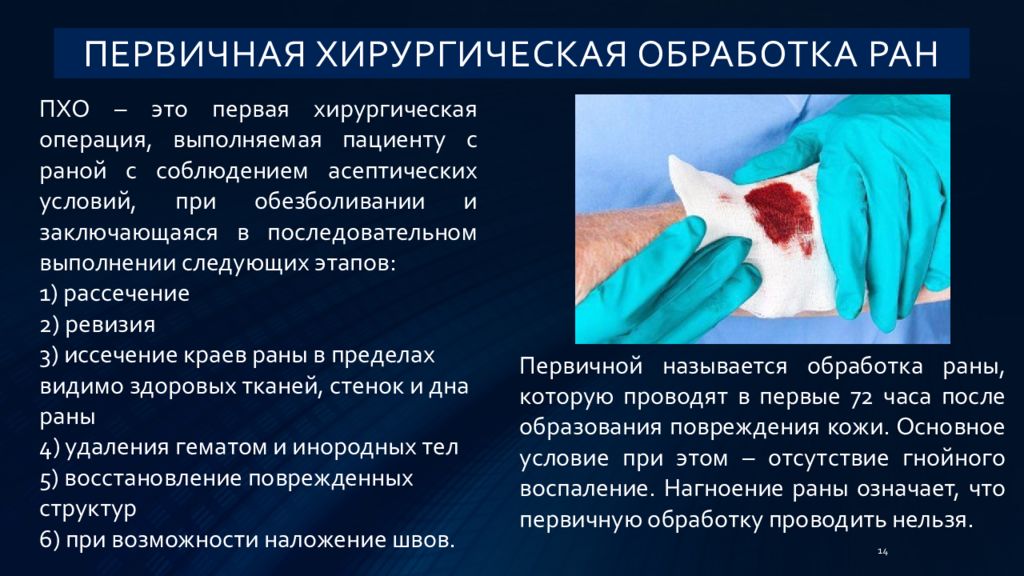 ПЕРВИЧНАЯ ХИРУРГИЧЕСКАЯ ОБРАБОТКА РАН

ПХО – это первая хирургическая операция, выполняемая пациенту с раной с соблюдением асептических условий, при обезболивании и заключающаяся в последовательном выполнении следующих этапов:
1) рассечение
2) ревизия
3) иссечение краев раны в пределах видимо здоровых тканей, стенок и дна раны
4) удаления гематом и инородных тел
5) восстановление поврежденных структур
6) при возможности наложение швов.

Первичной называется обработка раны, которую проводят в первые 72 часа после образования повреждения кожи. Основное условие при этом – отсутствие гнойного воспаление. Нагноение раны означает, что первичную обработку проводить нельзя.

14